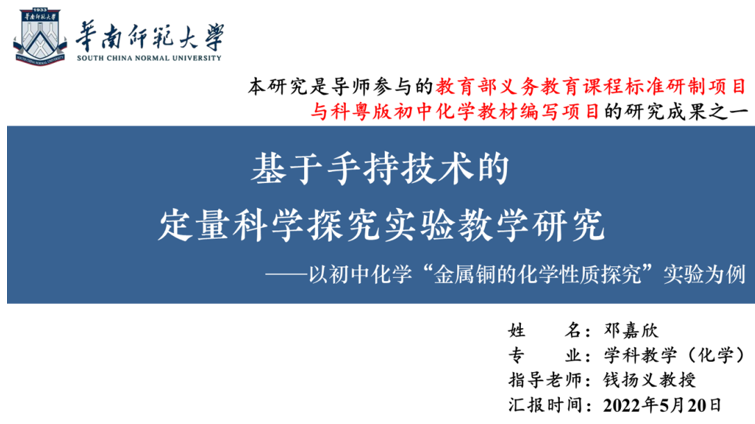 華南師範大學
SOUTH CHINA NORMAL UNIVERSITY

本研究是导师参与的教育部义务教育课程标准研制项目与科粤版初中化学教材编写项目的研究成果之一

基于手持技术的
定量科学探究实验教学研究
——以初中化学“金属铜的化学性质探究”实验为例

姓　　名：邓嘉欣
专　　业：学科教学（化学）
指导老师：钱扬义教授
汇报时间：2022年5月20日